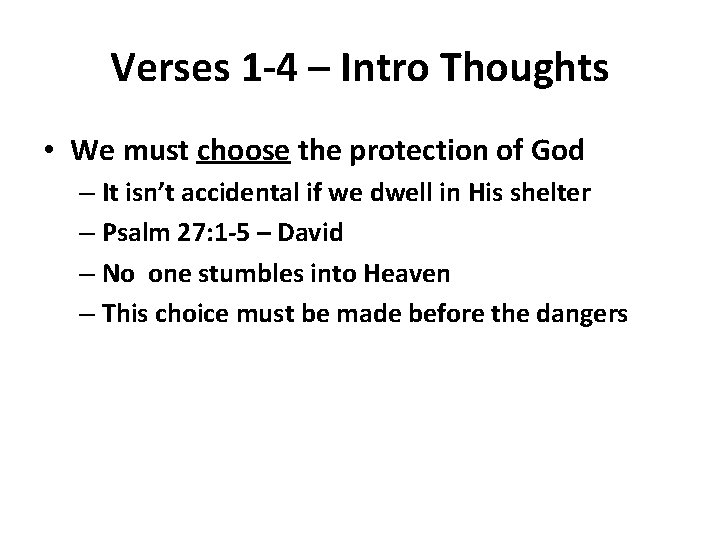 Verses 1-4 – Intro Thoughts

• We must choose the protection of God
– It isn't accidental if we dwell in His shelter
– Psalm 27:1-5 – David
– No one stumbles into Heaven
– This choice must be made before the dangers